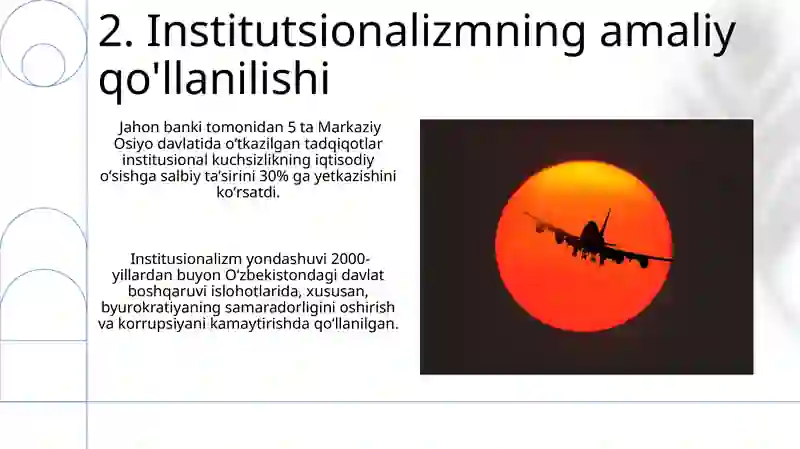 2. Institutsionalizmning amaliy qo'llanilishi

Jahon banki tomonidan 5 ta Markaziy Osiyo davlatida o‘tkazilgan tadqiqotlar institusional kuchsizlikning iqtisodiy o‘sishga salbiy ta’sirini 30% ga yetkazishini ko‘rsatdi.

Institusionalizm yondashuvi 2000-yillardan buyon O‘zbekistondagi davlat boshqaruvi islohotlarida, xususan, byurokratiyaning samaradorligini oshirish va korrupsiyani kamaytirishda qo‘llanilgan.